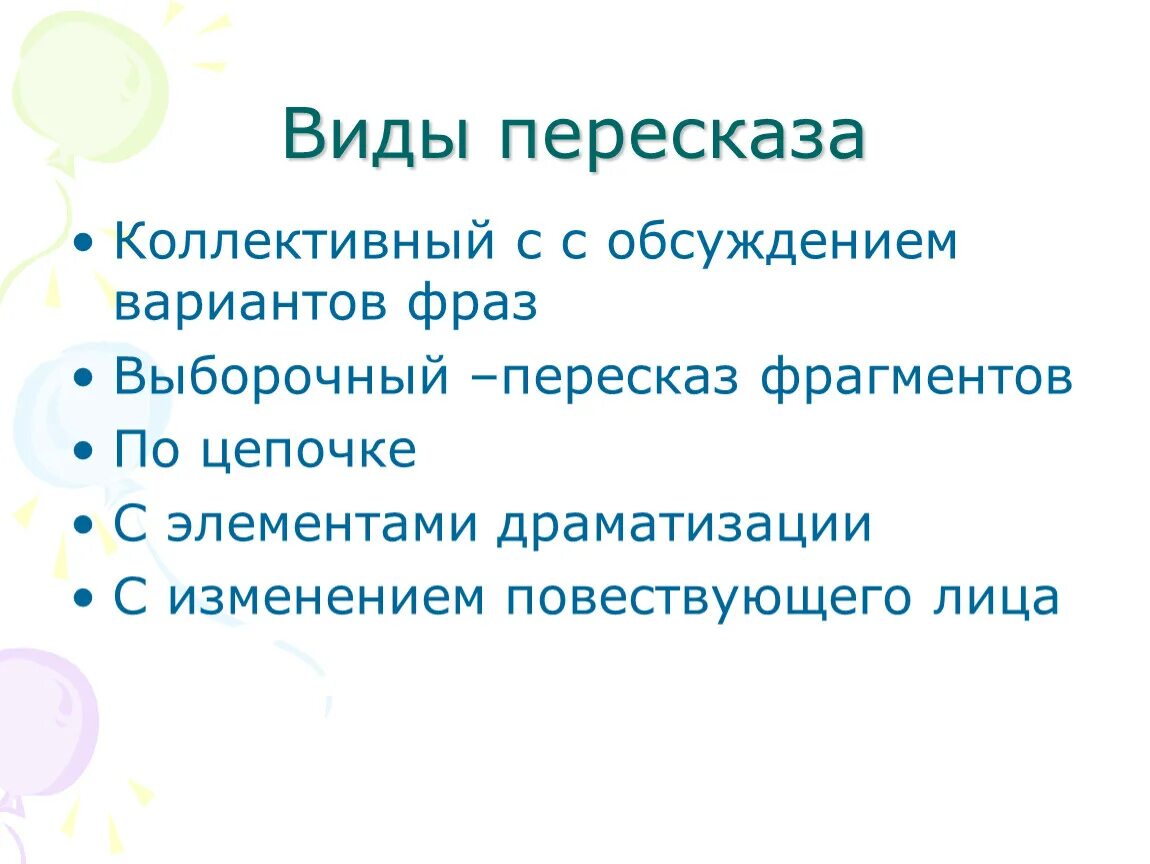 Виды пересказа

• Коллективный с с обсуждением вариантов фраз
• Выборочный –пересказ фрагментов
• По цепочке
• С элементами драматизации
• С изменением повествующего лица